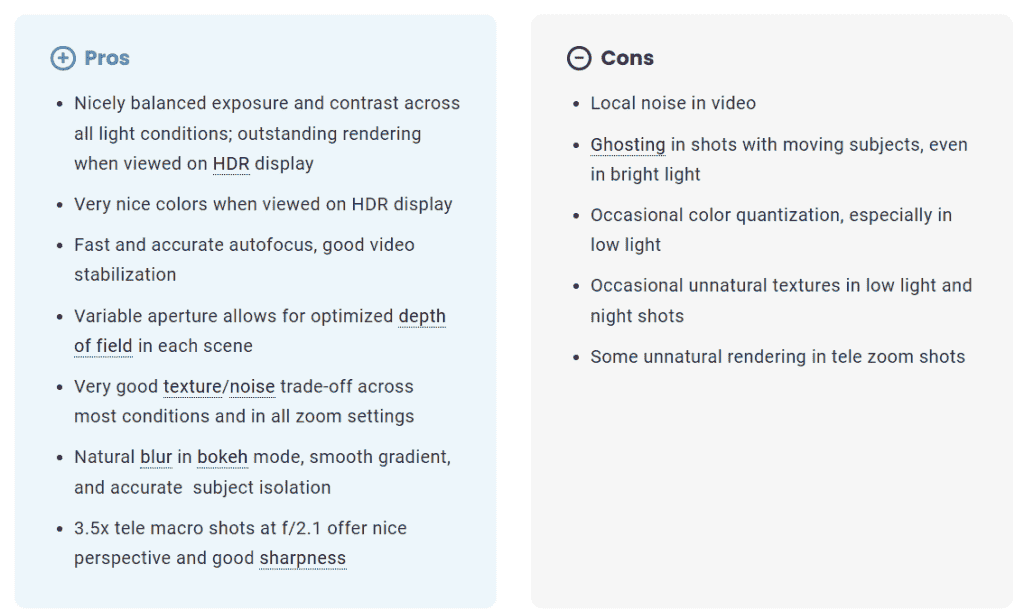 Pros

- Nicely balanced exposure and contrast across all light conditions; outstanding rendering when viewed on HDR display
- Very nice colors when viewed on HDR display
- Fast and accurate autofocus, good video stabilization
- Variable aperture allows for optimized depth of field in each scene
- Very good texture/noise trade-off across most conditions and in all zoom settings
- Natural blur in bokeh mode, smooth gradient, and accurate subject isolation
- 3.5x tele macro shots at f/2.1 offer nice perspective and good sharpness

Cons

- Local noise in video
- Ghosting in shots with moving subjects, even in bright light
- Occasional color quantization, especially in low light
- Occasional unnatural textures in low light and night shots
- Some unnatural rendering in tele zoom shots